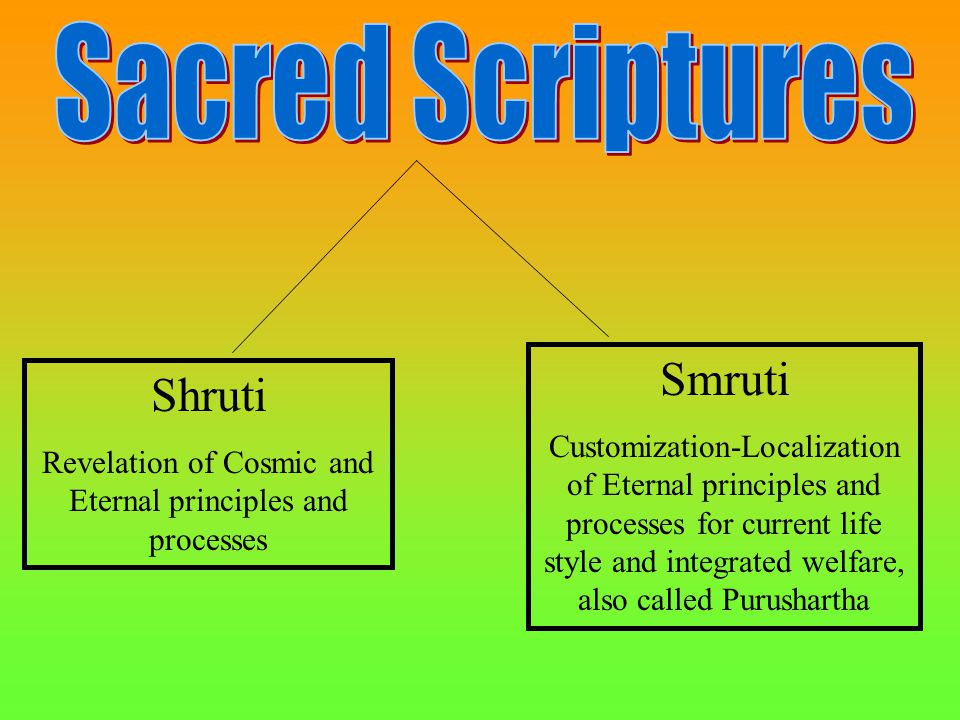 Sacred Scriptures

Shruti

Revelation of Cosmic and Eternal principles and processes

Smruti

Customization-Localization of Eternal principles and processes for current life style and integrated welfare, also called Purushartha